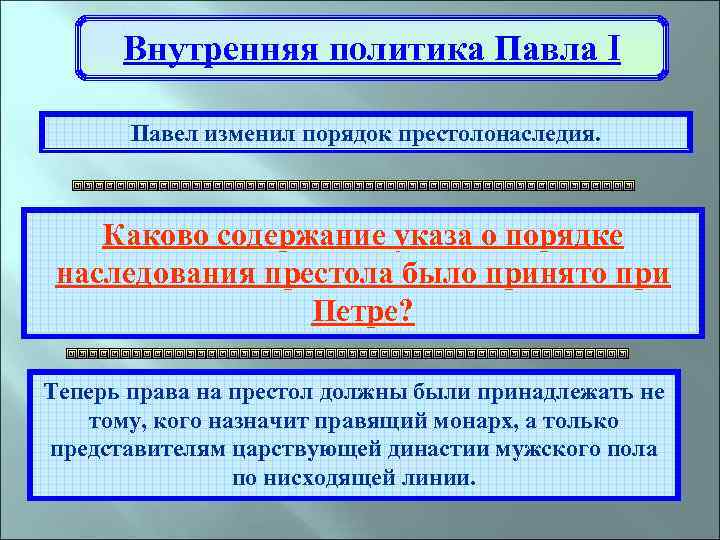 Внутренняя политика Павла I

Павел изменил порядок престолонаследия.

Каково содержание указа о порядке наследования престола было принято при Петре?

Теперь права на престол должны были принадлежать не тому, кого назначит правящий монарх, а только представителям царствующей династии мужского пола по нисходящей линии.